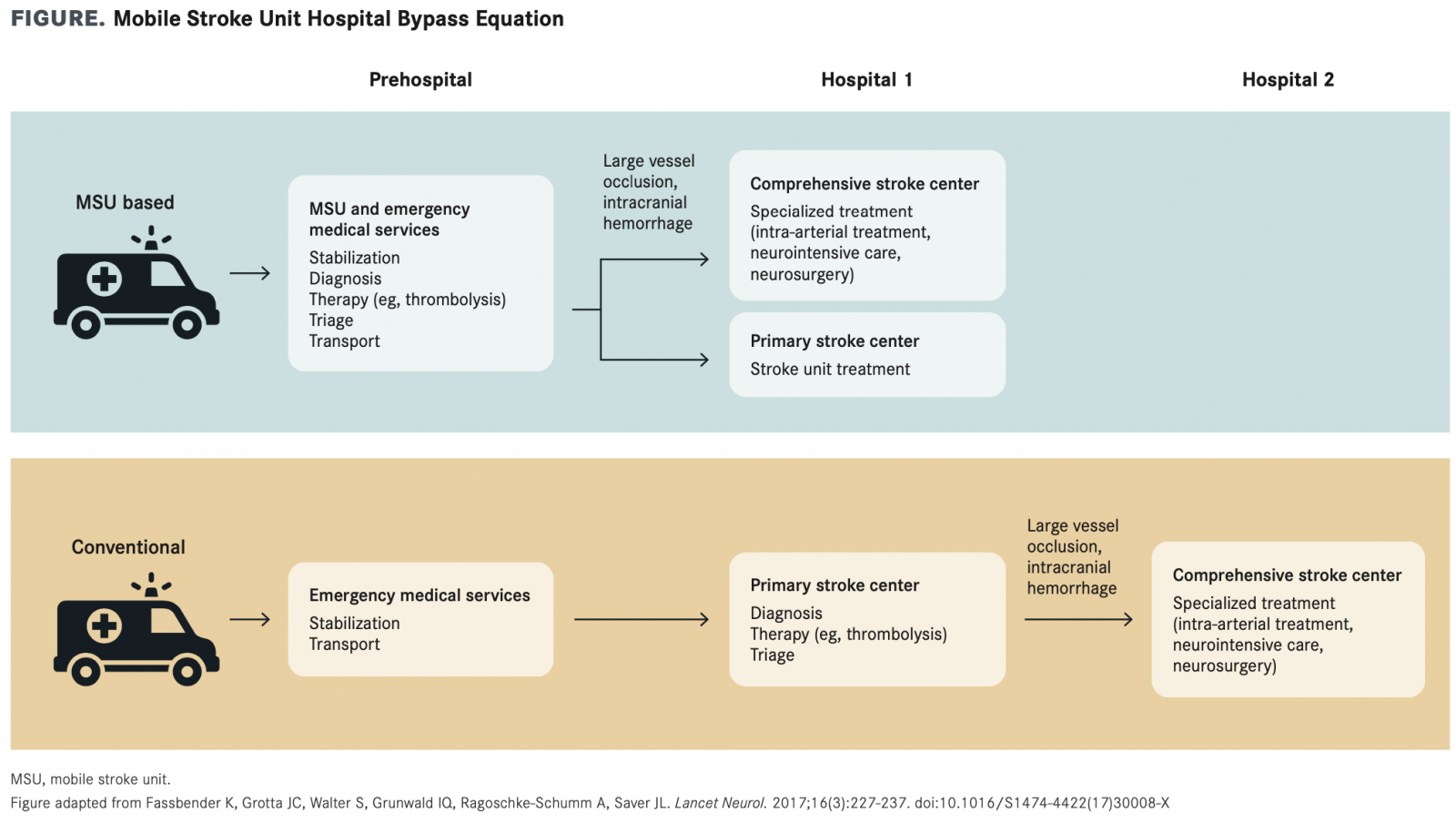 FIGURE. Mobile Stroke Unit Hospital Bypass Equation

Prehospital

Hospital 1

Hospital 2

MSU based

MSU and emergency medical services

Stabilization
Diagnosis
Therapy (eg, thrombolysis)
Triage
Transport

Large vessel occlusion, intracranial hemorrhage

Comprehensive stroke center

Specialized treatment (intra-arterial treatment, neurointensive care, neurosurgery)

Primary stroke center

Stroke unit treatment

Conventional

Emergency medical services

Stabilization
Transport

Primary stroke center

Diagnosis
Therapy (eg, thrombolysis)
Triage

Large vessel occlusion, intracranial hemorrhage

Comprehensive stroke center

Specialized treatment (intra-arterial treatment, neurointensive care, neurosurgery)

MSU, mobile stroke unit.

Figure adapted from Fassbender K, Grotta JC, Walter S, Grunwald IQ, Ragoschke-Schumm A, Saver JL. Lancet Neurol. 2017;16(3):227-237. doi:10.1016/S1474-4422(17)30008-X